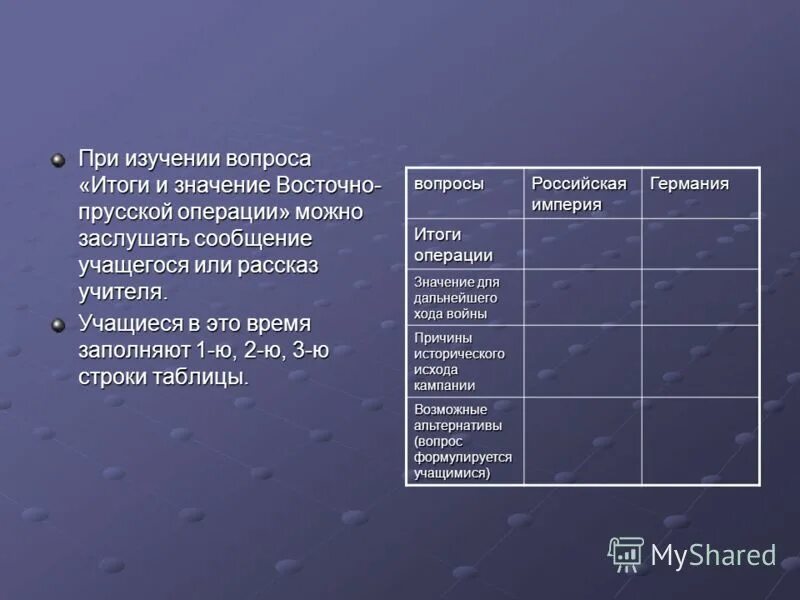 При изучении вопроса «Итоги и значение Восточно-прусской операции» можно заслушать сообщение учащегося или рассказ учителя.

Учащиеся в это время заполняют 1-ю, 2-ю, 3-ю строки таблицы.

| вопросы | Российская империя | Германия |
|---|---|---|
| Итоги операции | | |
| Значение для дальнейшего хода войны | | |
| Причины исторического исхода кампании | | |
| Возможные альтернативы (вопрос формулируется учащимися) | | |

MyShared